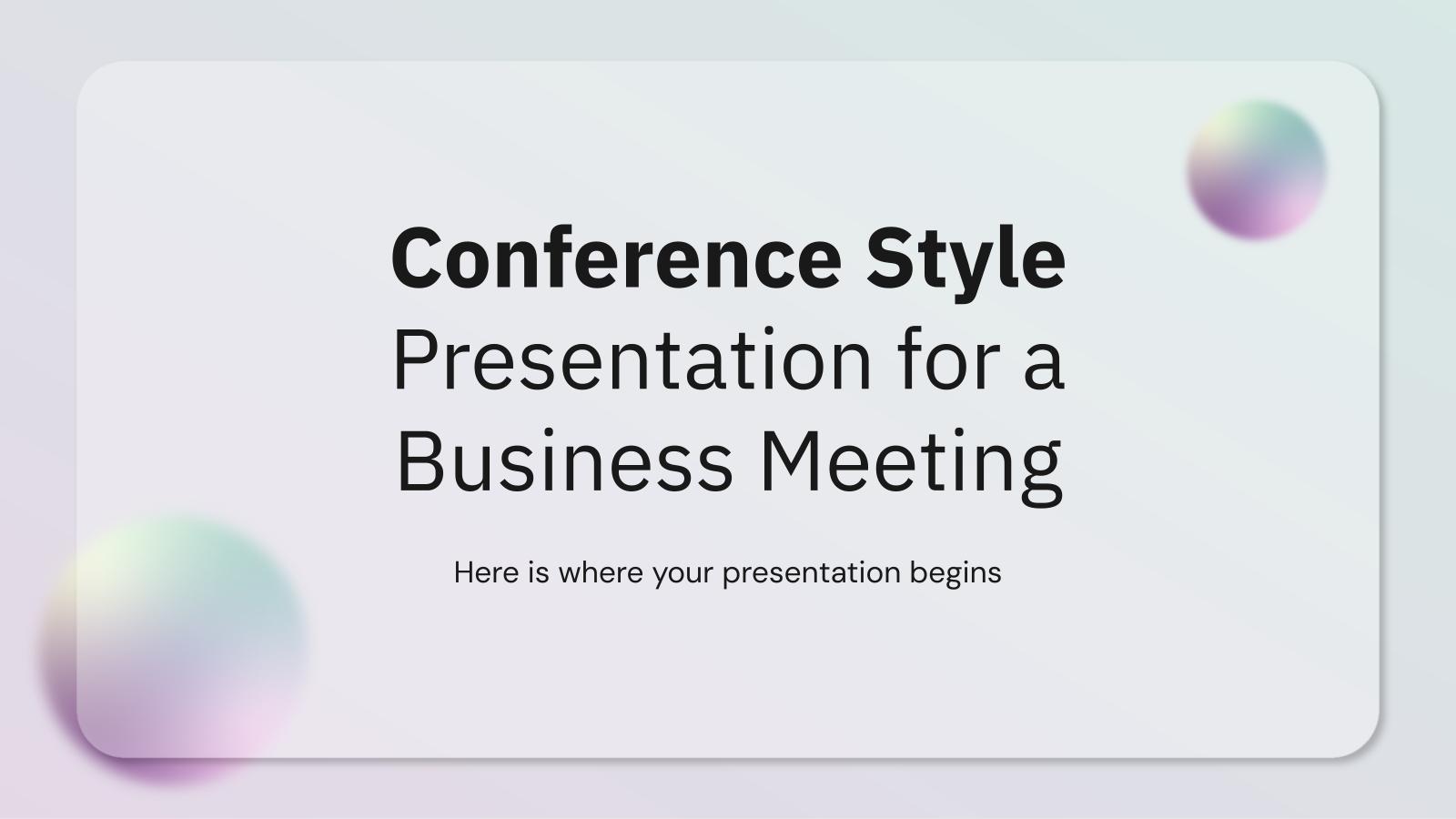 Conference Style Presentation for a Business Meeting

Here is where your presentation begins